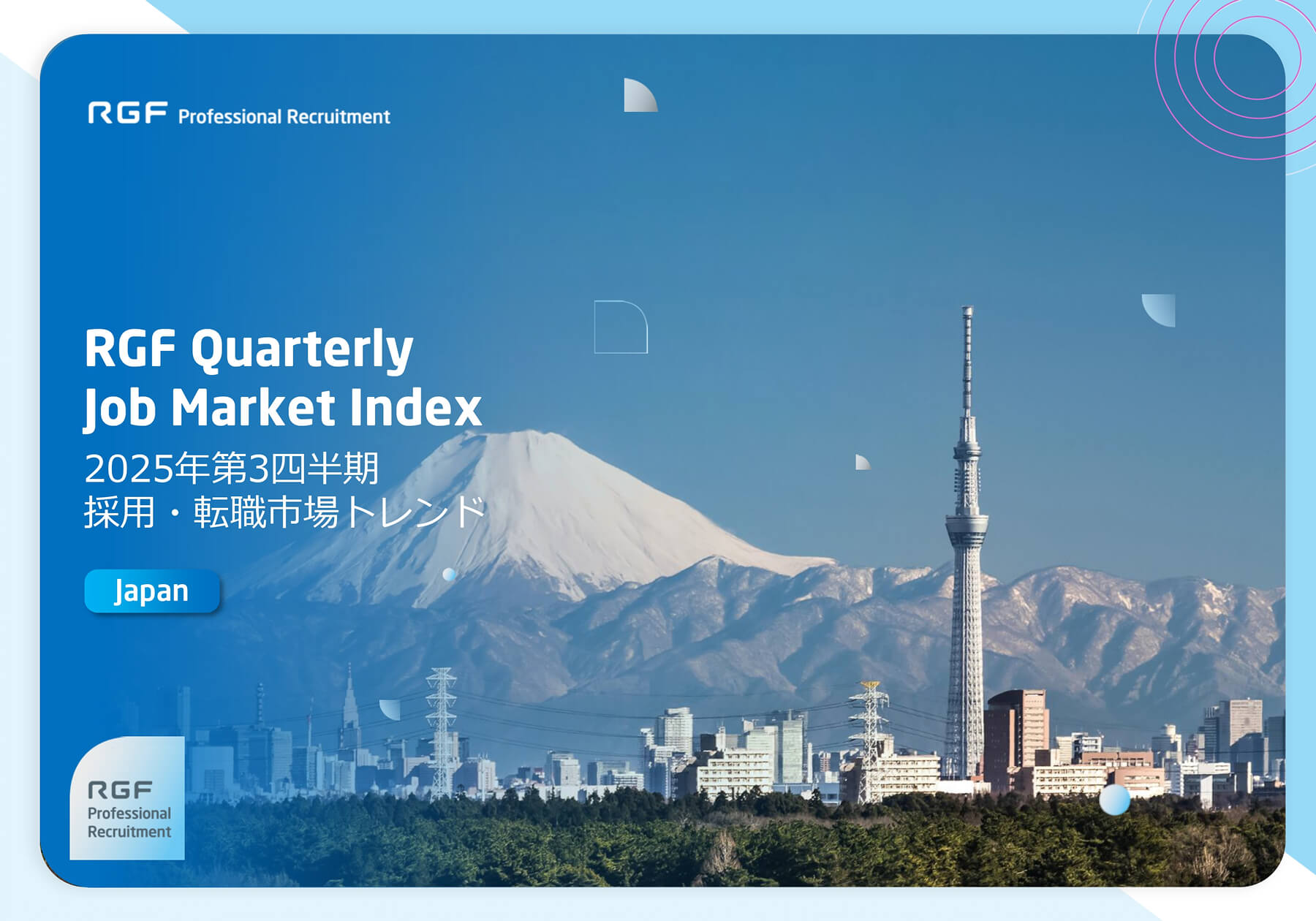 RGF Professional Recruitment

RGF Quarterly
Job Market Index
2025年第3四半期
採用・転職市場トレンド

Japan

RGF
Professional
Recruitment